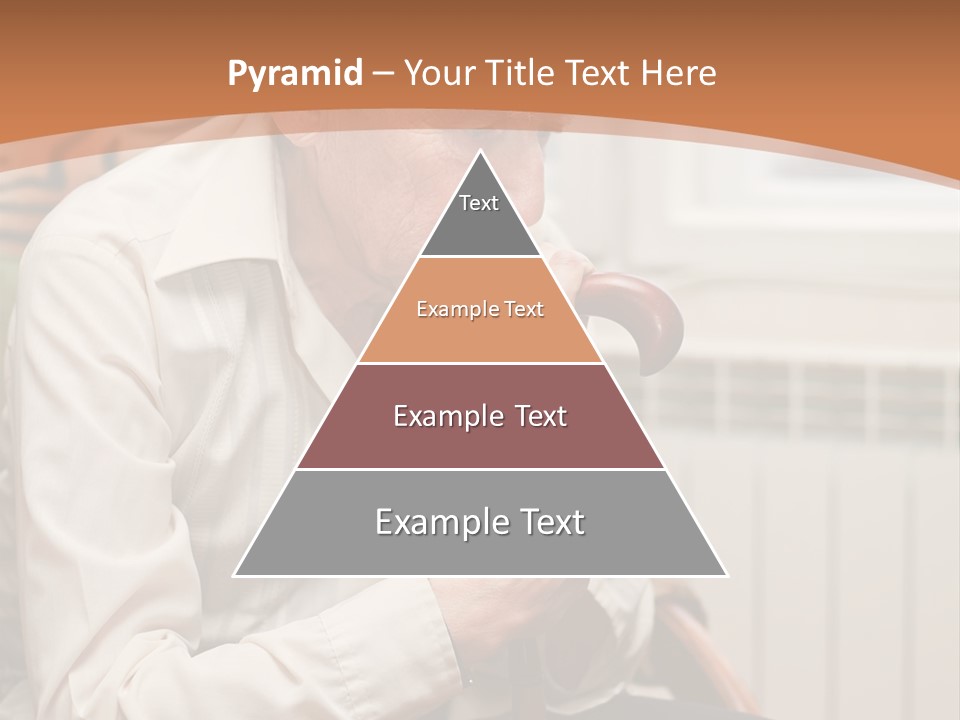 Pyramid – Your Title Text Here

Text

Example Text

Example Text

Example Text